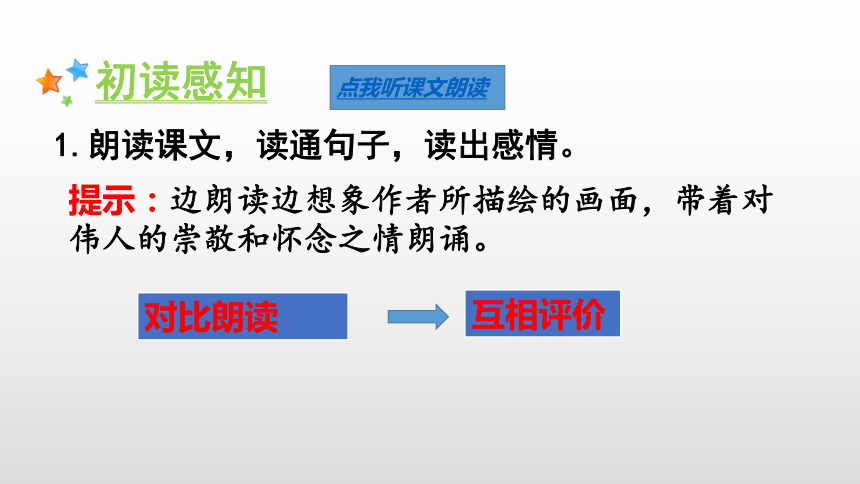 初读感知

点我听课文朗读

1. 朗读课文，读通句子，读出感情。

提示：边朗读边想象作者所描绘的画面，带着对伟人的崇敬和怀念之情朗诵。

对比朗读

互相评价